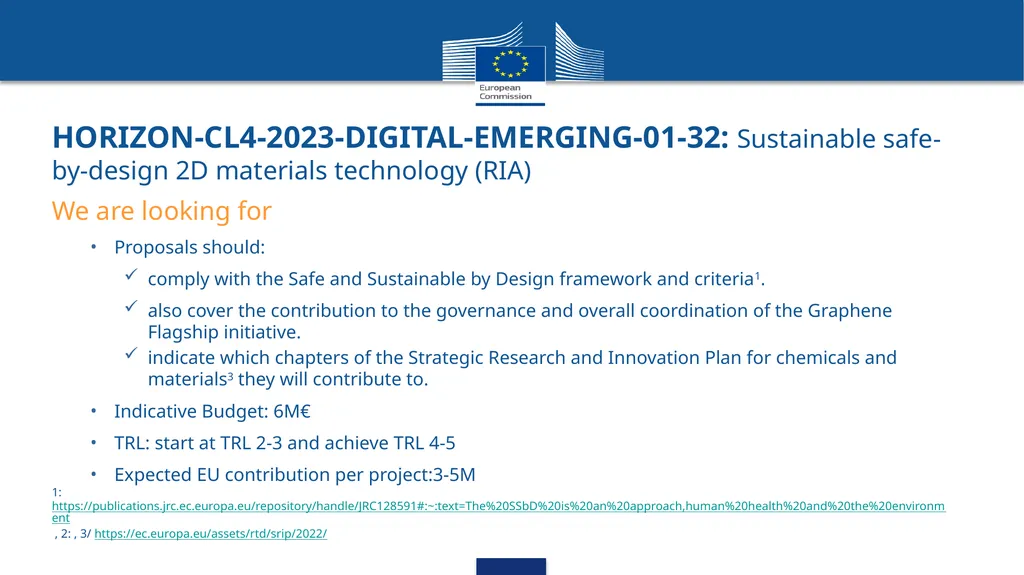 European Commission

HORIZON-CL4-2023-DIGITAL-EMERGING-01-32: Sustainable safe-by-design 2D materials technology (RIA)

We are looking for

• Proposals should:

✓ comply with the Safe and Sustainable by Design framework and criteria$^1$.

✓ also cover the contribution to the governance and overall coordination of the Graphene Flagship initiative.

✓ indicate which chapters of the Strategic Research and Innovation Plan for chemicals and materials$^3$ they will contribute to.

• Indicative Budget: 6M€

• TRL: start at TRL 2-3 and achieve TRL 4-5

• Expected EU contribution per project:3-5M

1: https://publications.jrc.ec.europa.eu/repository/handle/JRC128591#:~:text=The%20SSbD%20is%20an%20approach,human%20health%20and%20the%20environment , 2: , 3/ https://ec.europa.eu/assets/rtd/srip/2022/